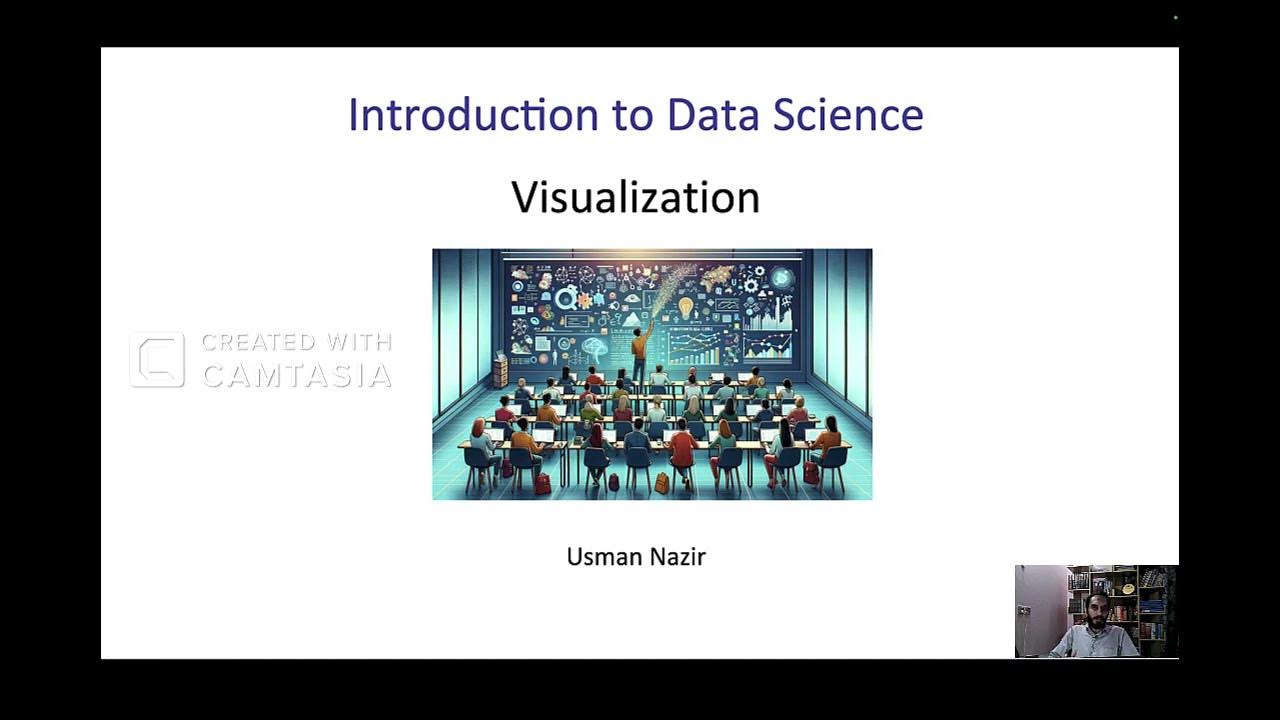 Introduction to Data Science

Visualization

CREATED WITH CAMTASIA

Usman Nazir